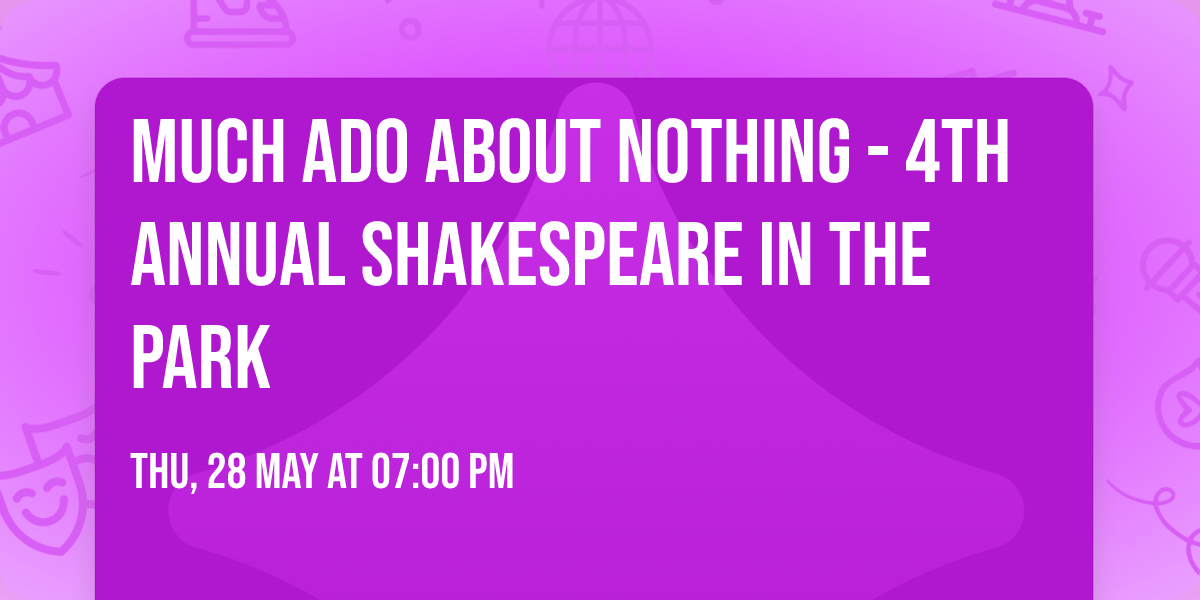 MUCH ADO ABOUT NOTHING - 4TH ANNUAL SHAKESPEARE IN THE PARK

THU, 28 MAY AT 07:00 PM